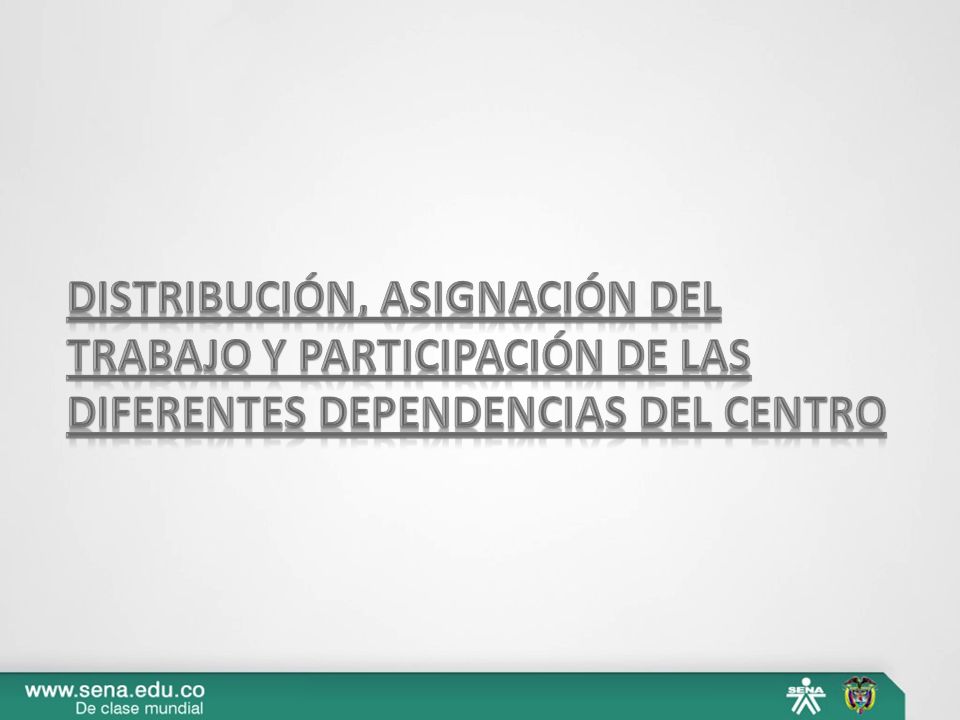 DISTRIBUCIÓN, ASIGNACIÓN DEL TRABAJO Y PARTICIPACIÓN DE LAS DIFERENTES DEPENDENCIAS DEL CENTRO

www.sena.edu.co
De clase mundial

SENA